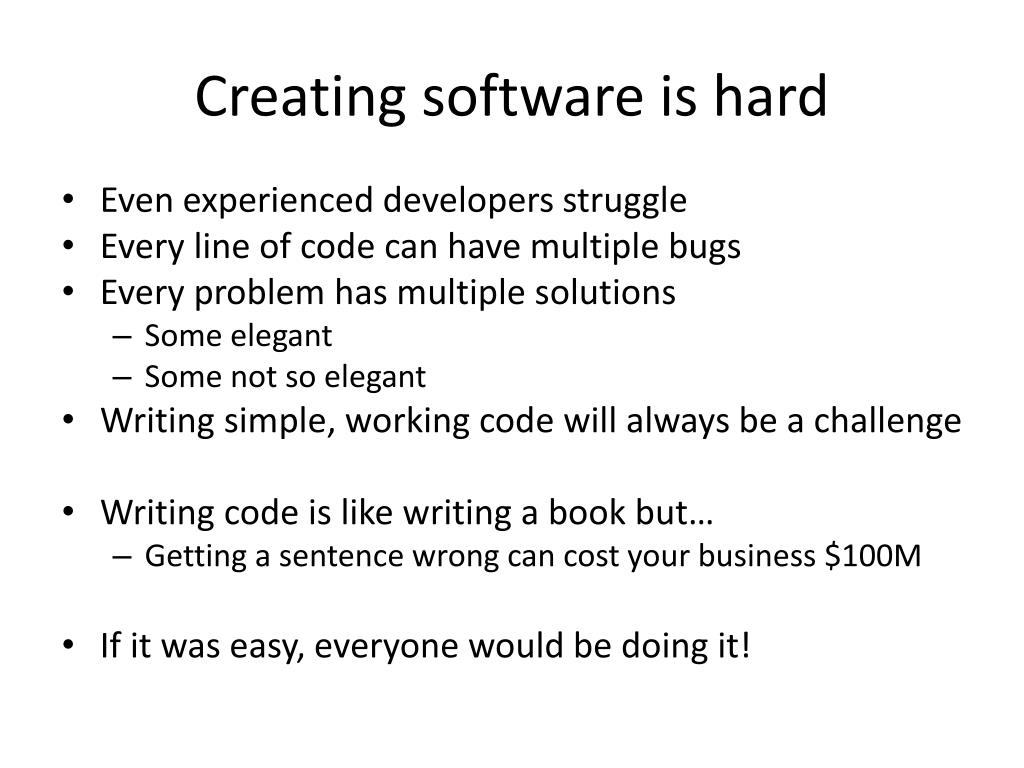 Creating software is hard

• Even experienced developers struggle
• Every line of code can have multiple bugs
• Every problem has multiple solutions
– Some elegant
– Some not so elegant
• Writing simple, working code will always be a challenge

• Writing code is like writing a book but…
– Getting a sentence wrong can cost your business \$100M

• If it was easy, everyone would be doing it!